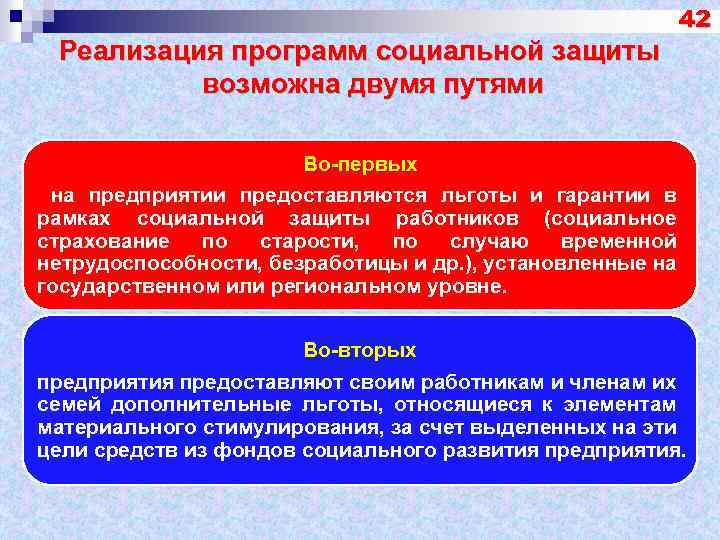 42

Реализация программ социальной защиты возможна двумя путями

Во-первых

на предприятии предоставляются льготы и гарантии в рамках социальной защиты работников (социальное страхование по старости, по случаю временной нетрудоспособности, безработицы и др.), установленные на государственном или региональном уровне.

Во-вторых

предприятия предоставляют своим работникам и членам их семей дополнительные льготы, относящиеся к элементам материального стимулирования, за счет выделенных на эти цели средств из фондов социального развития предприятия.